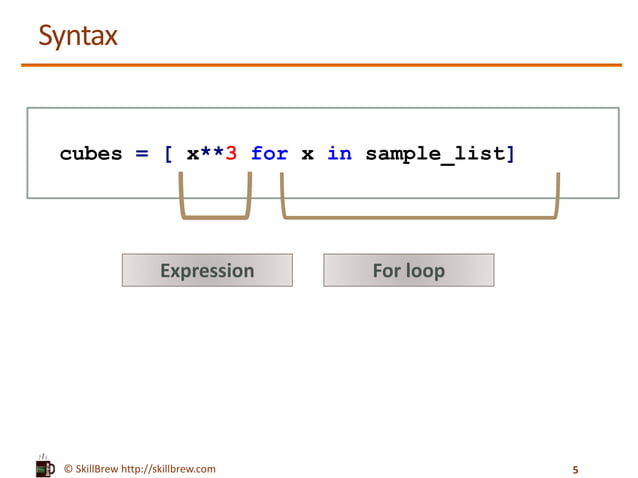 Syntax

cubes = [ x**3 for x in sample_list]

Expression

For loop

© SkillBrew http://skillbrew.com

5